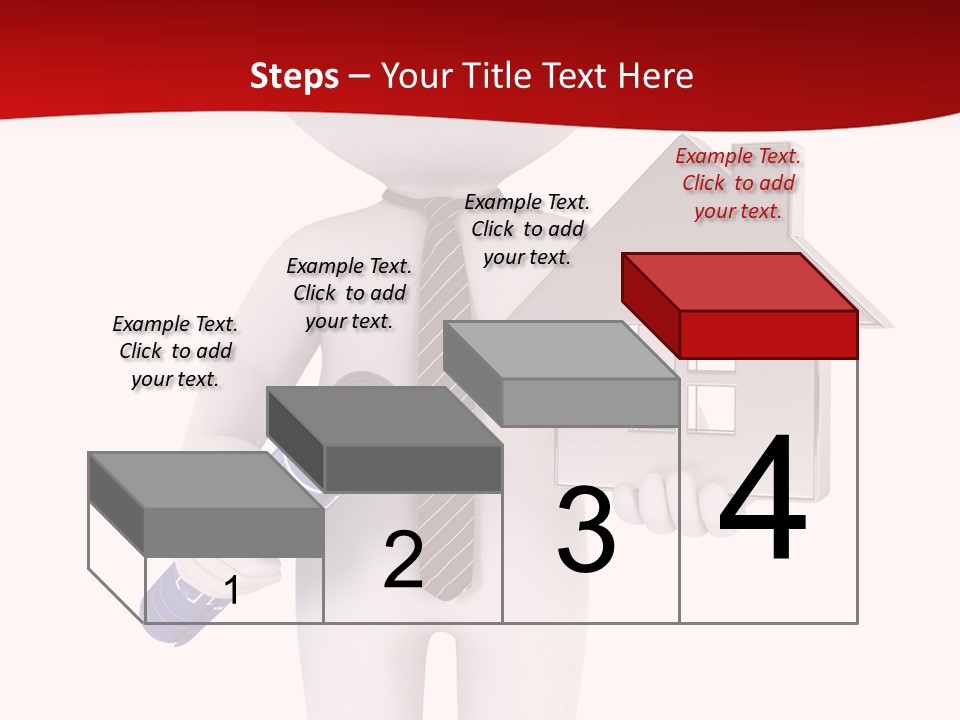 Steps – Your Title Text Here

Example Text. Click to add your text.

Example Text. Click to add your text.

Example Text. Click to add your text.

Example Text. Click to add your text.

1

2

3

4